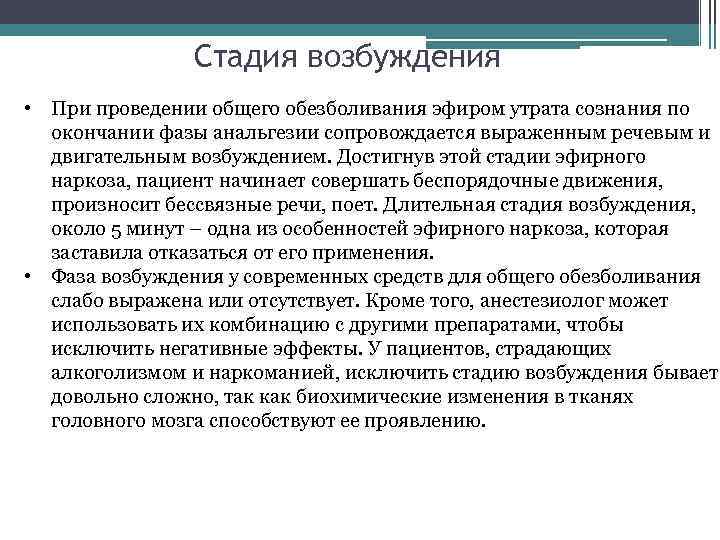 Стадия возбуждения

• При проведении общего обезболивания эфиром утрата сознания по окончании фазы анальгезии сопровождается выраженным речевым и двигательным возбуждением. Достигнув этой стадии эфирного наркоза, пациент начинает совершать беспорядочные движения, произносит бессвязные речи, поет. Длительная стадия возбуждения, около 5 минут – одна из особенностей эфирного наркоза, которая заставила отказаться от его применения.
• Фаза возбуждения у современных средств для общего обезболивания слабо выражена или отсутствует. Кроме того, анестезиолог может использовать их комбинацию с другими препаратами, чтобы исключить негативные эффекты. У пациентов, страдающих алкоголизмом и наркоманией, исключить стадию возбуждения бывает довольно сложно, так как биохимические изменения в тканях головного мозга способствуют ее проявлению.